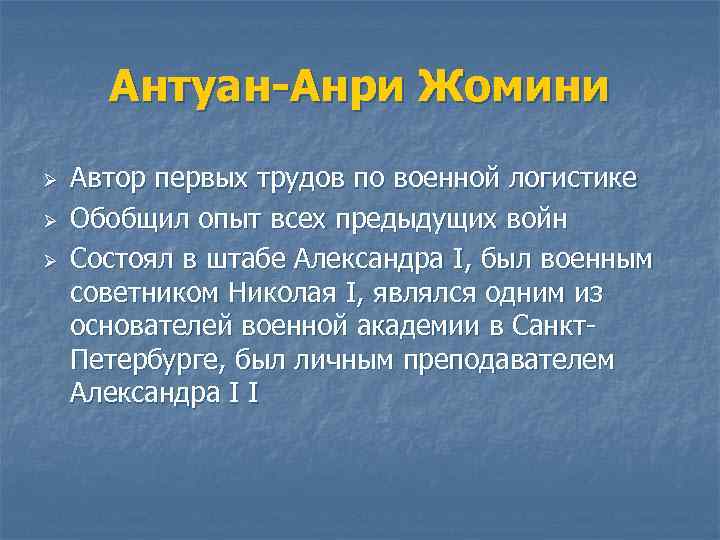 Антуан-Анри Жомини

➢ Автор первых трудов по военной логистике
➢ Обобщил опыт всех предыдущих войн
➢ Состоял в штабе Александра I, был военным советником Николая I, являлся одним из основателей военной академии в Санкт-Петербурге, был личным преподавателем Александра I I